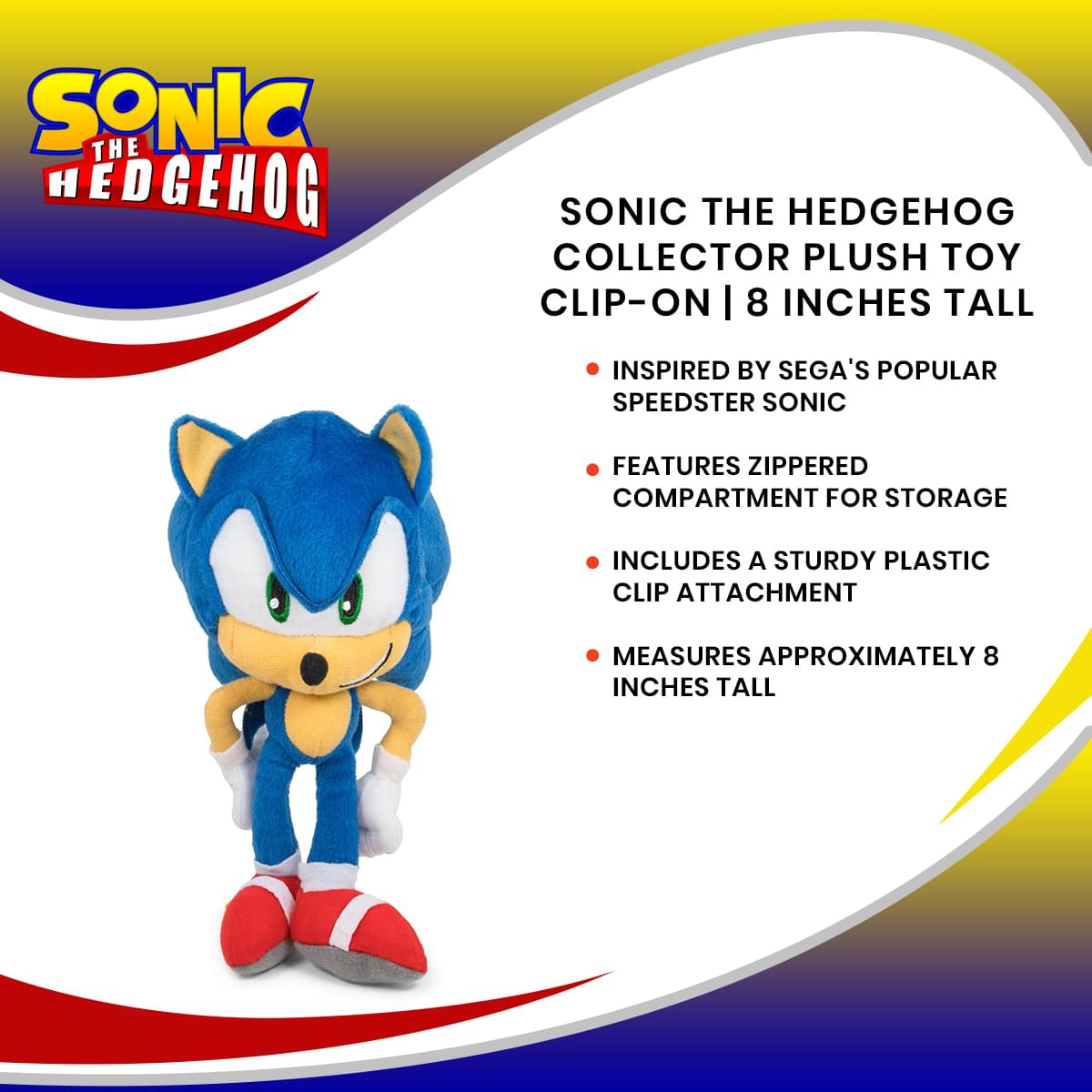 SONIC THE HEDGEHOG

SONIC THE HEDGEHOG COLLECTOR PLUSH TOY CLIP-ON | 8 INCHES TALL

• INSPIRED BY SEGA'S POPULAR SPEEDSTER SONIC

• FEATURES ZIPPERED COMPARTMENT FOR STORAGE

• INCLUDES A STURDY PLASTIC CLIP ATTACHMENT

• MEASURES APPROXIMATELY 8 INCHES TALL